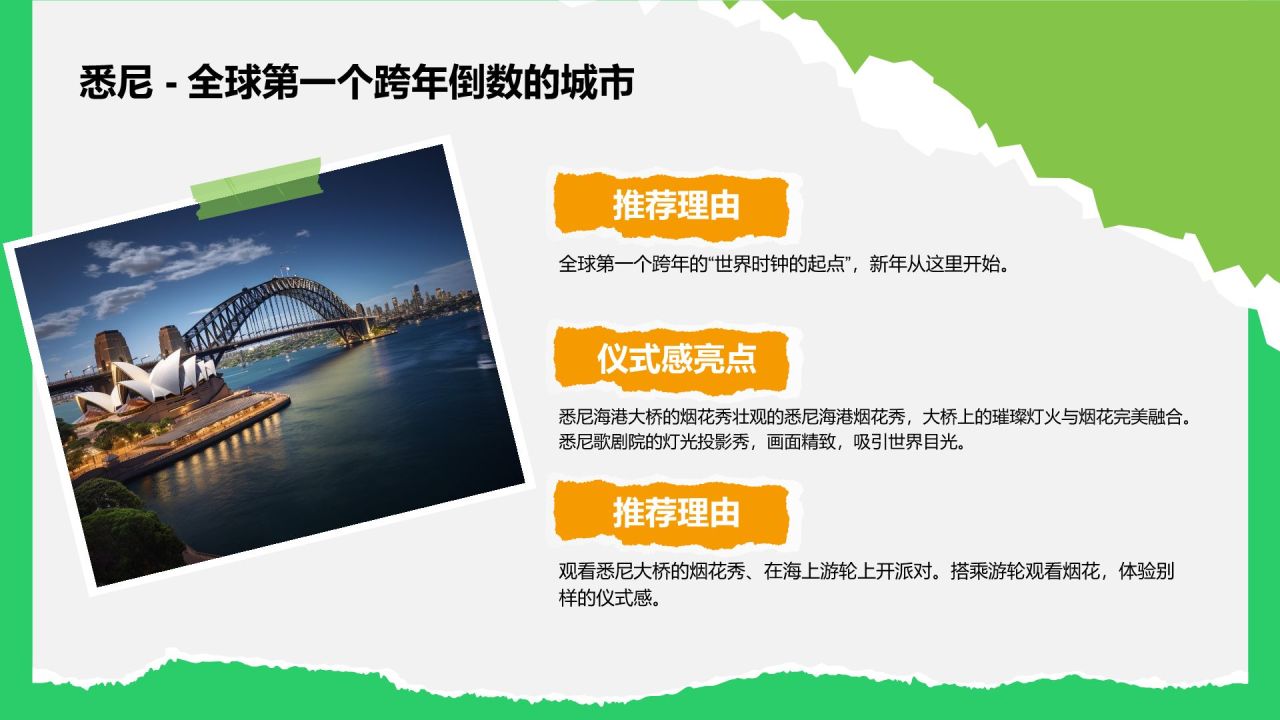 悉尼 - 全球第一个跨年倒数的城市

推荐理由

全球第一个跨年的“世界时钟的起点”，新年从这里开始。

仪式感亮点

悉尼海港大桥的烟花秀壮观的悉尼海港烟花秀，大桥上的璀璨灯火与烟花完美融合。悉尼歌剧院的灯光投影秀，画面精致，吸引世界目光。

推荐理由

观看悉尼大桥的烟花秀、在海上游轮上开派对。搭乘游轮观看烟花，体验别样的仪式感。